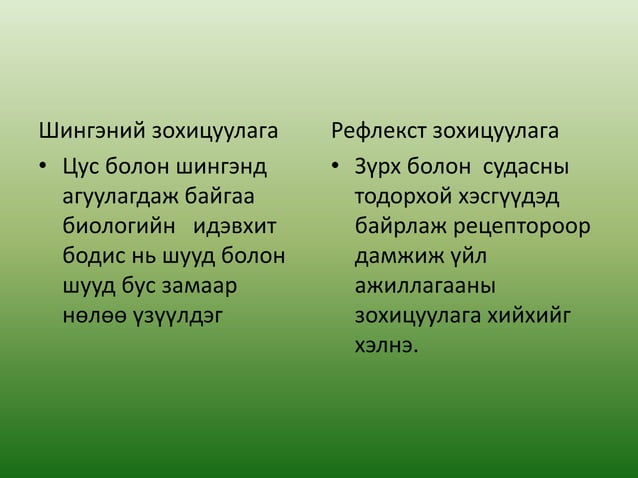 Шингэний зохицуулага

• Цус болон шингэнд агуулагдаж байгаа биологийн идэвхит бодис нь шууд болон шууд бус замаар нөлөө үзүүлдэг

Рефлекст зохицуулага

• Зүрх болон судасны тодорхой хэсгүүдэд байрлаж рецептороор дамжиж үйл ажиллагааны зохицуулага хийхийг хэлнэ.